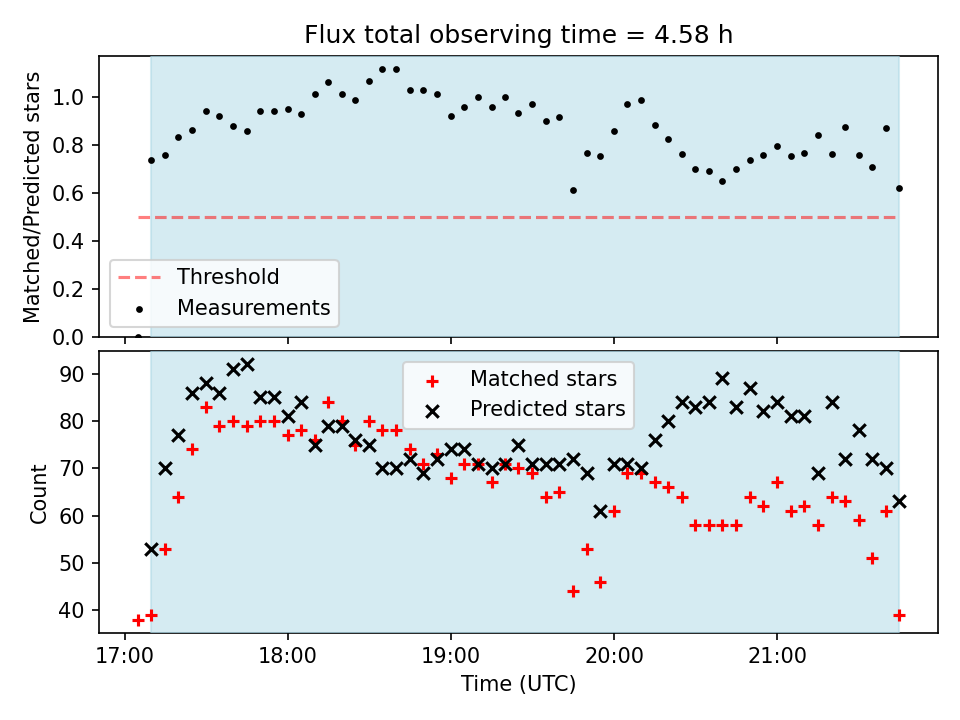 Flux total observing time = 4.58 h

Matched/Predicted stars
1.0
0.8
0.6
0.4
0.2
0.0

Threshold
Measurements

Count
90
80
70
60
50
40

Matched stars
Predicted stars

17:00
18:00
19:00
20:00
21:00
Time (UTC)